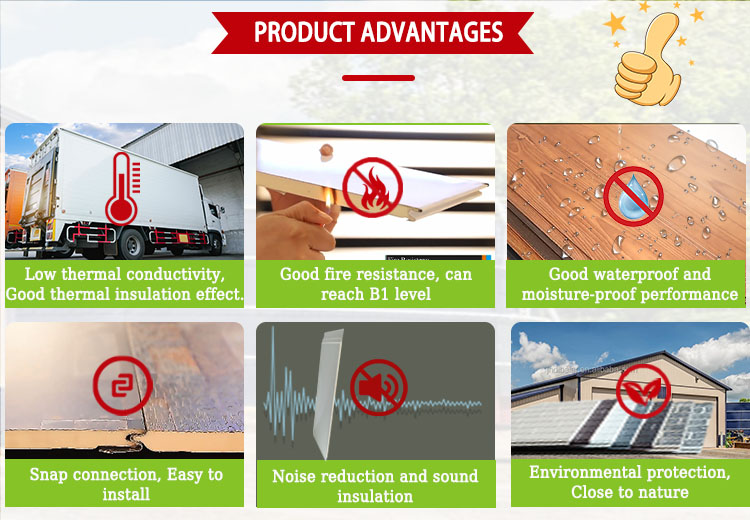 PRODUCT ADVANTAGES

Low thermal conductivity, Good thermal insulation effect.

Good fire resistance, can reach B1 level

Good waterproof and moisture-proof performance

Snap connection, Easy to install

Noise reduction and sound insulation

Environmental protection, Close to nature